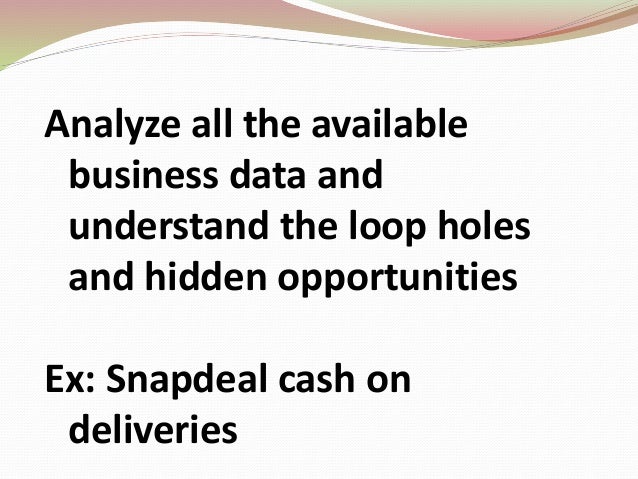 Analyze all the available business data and understand the loop holes and hidden opportunities

Ex: Snapdeal cash on deliveries